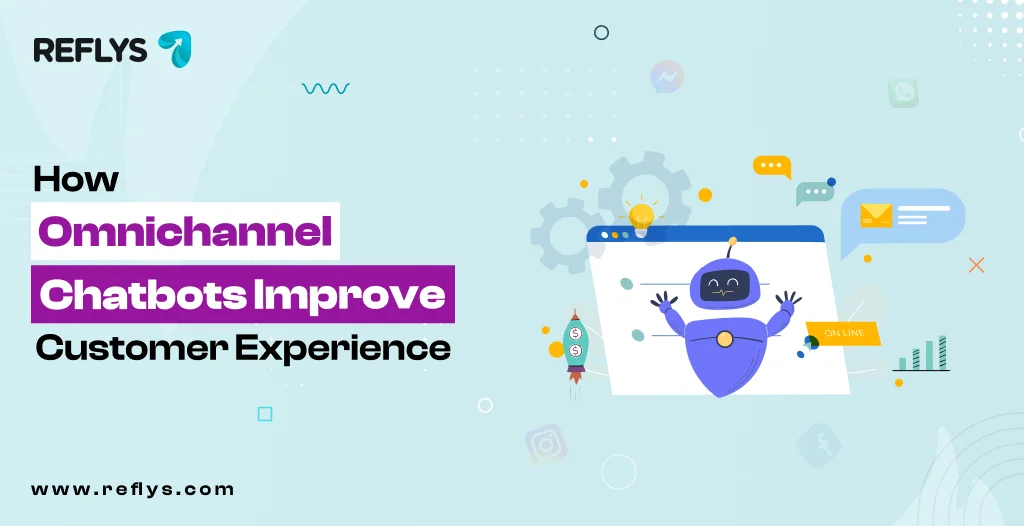 REFLYS

How
Omnichannel
Chatbots Improve
Customer Experience

ON LINE

www.reflys.com